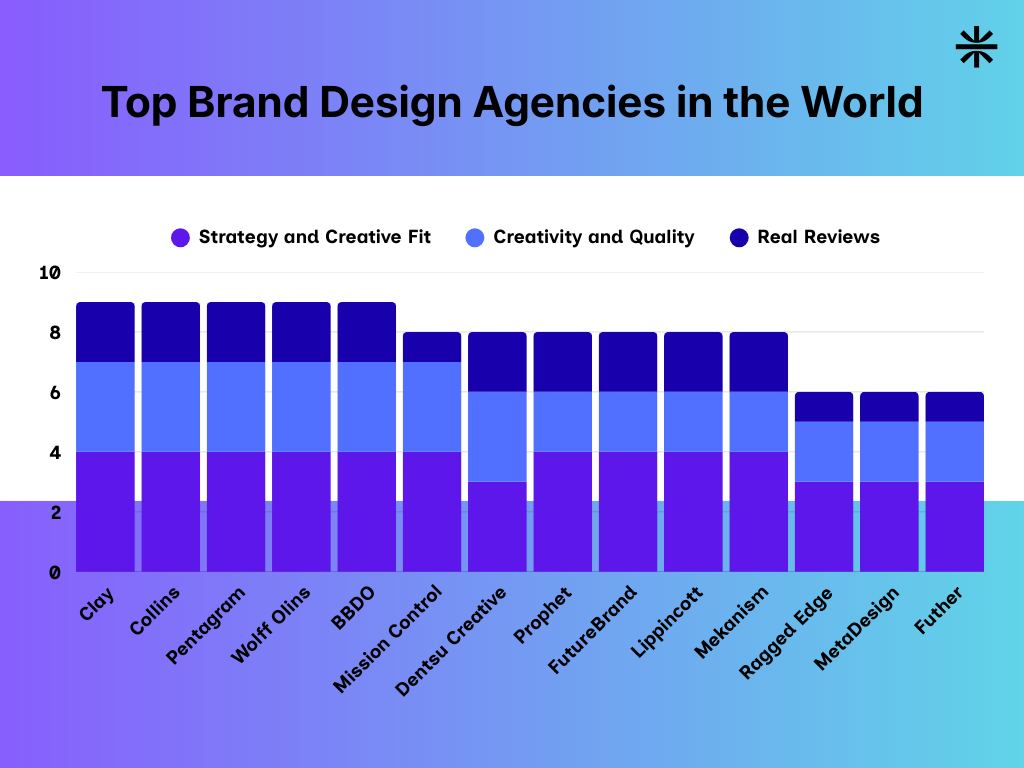 Top Brand Design Agencies in the World

Strategy and Creative Fit
Creativity and Quality
Real Reviews

10
8
6
4
2
0

Clay
Collins
Pentagram
Wolff Olins
BBDO
Mission Control
Dentsu Creative
Prophet
FutureBrand
Lippincott
Mekanism
Ragged Edge
MetaDesign
Futher